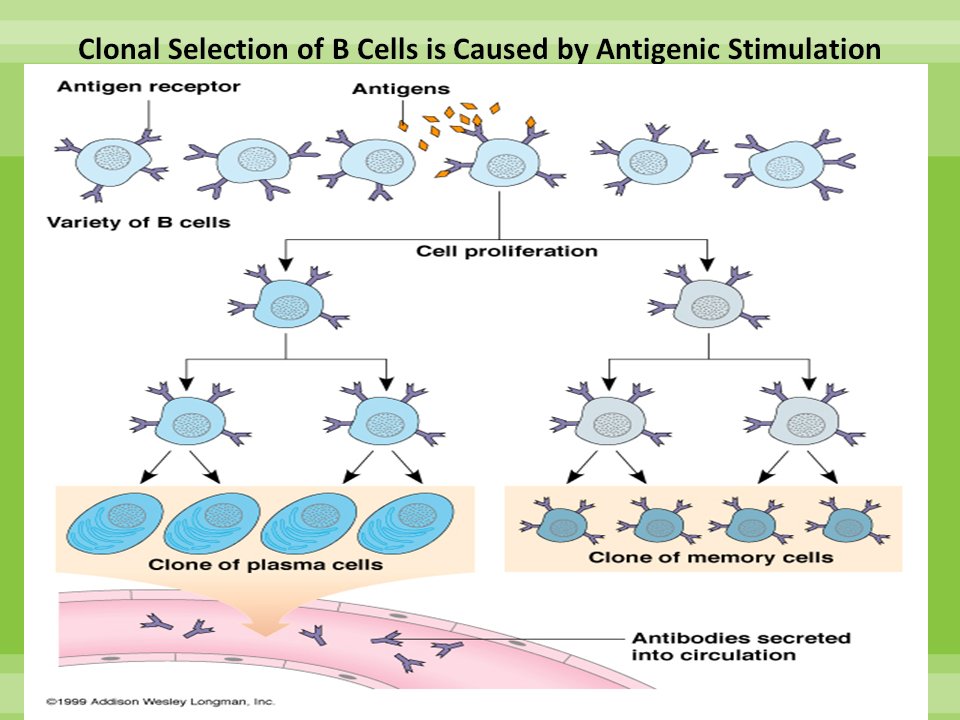 Clonal Selection of B Cells is Caused by Antigenic Stimulation

Antigen receptor

Antigens

Variety of B cells

Cell proliferation

Clone of plasma cells

Clone of memory cells

Antibodies secreted into circulation

©1999 Addison Wesley Longman, Inc.